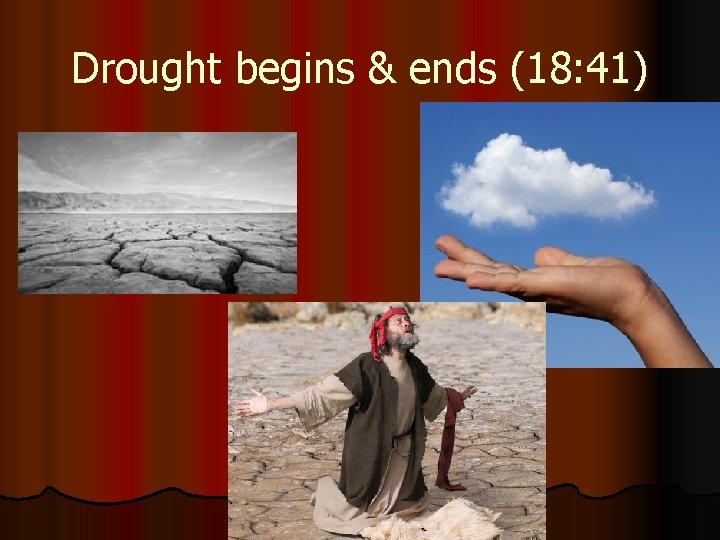 Drought begins & ends (18:41)